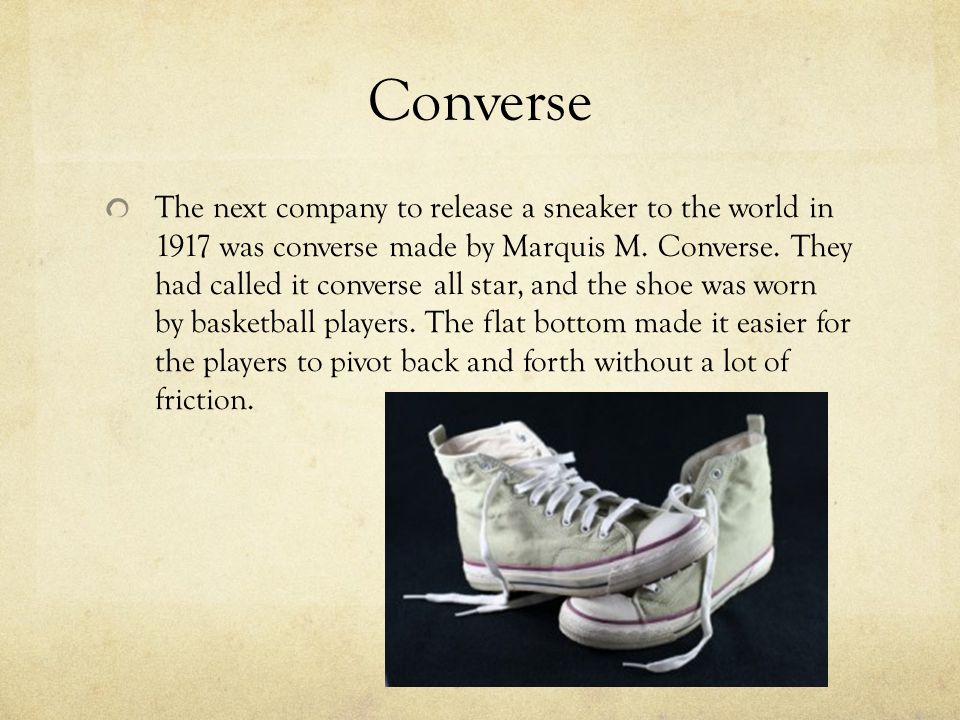 Converse

The next company to release a sneaker to the world in 1917 was converse made by Marquis M. Converse. They had called it converse all star, and the shoe was worn by basketball players. The flat bottom made it easier for the players to pivot back and forth without a lot of friction.